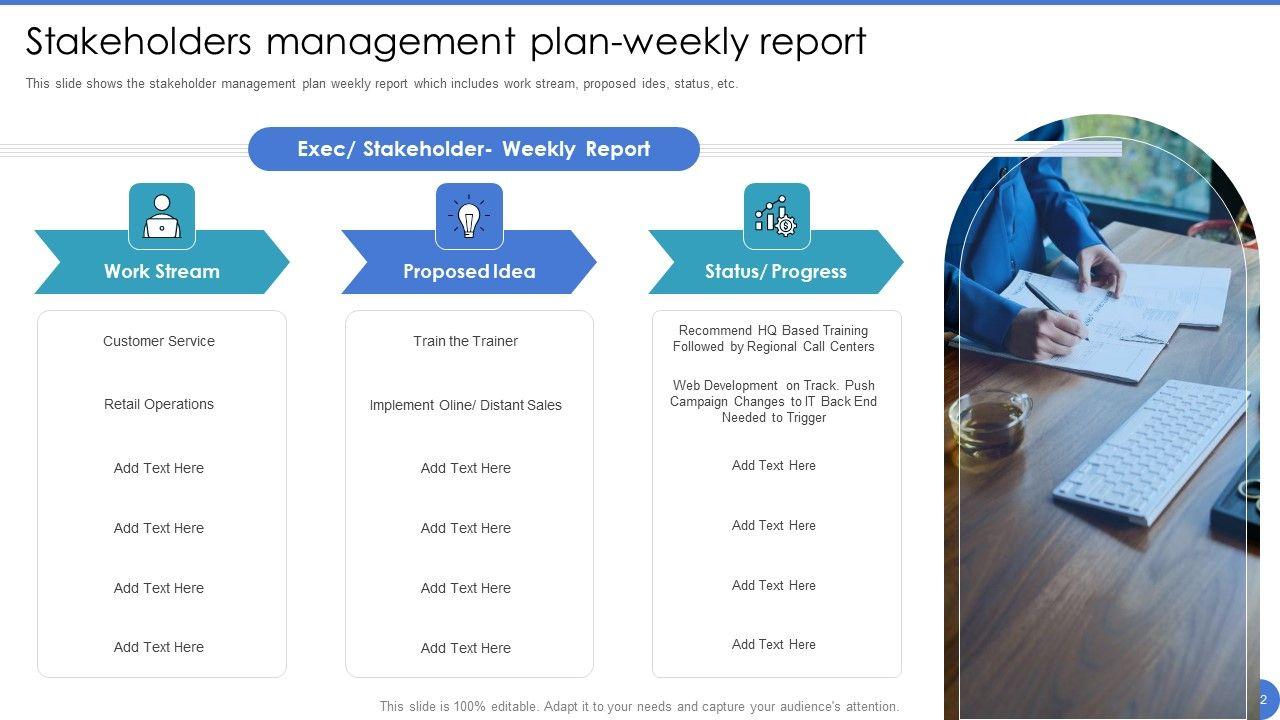 Stakeholders management plan-weekly report

This slide shows the stakeholder management plan weekly report which includes work stream, proposed ides, status, etc.

Exec/ Stakeholder- Weekly Report

Work Stream

Customer Service

Retail Operations

Add Text Here

Add Text Here

Add Text Here

Add Text Here

Proposed Idea

Train the Trainer

Implement Oline/ Distant Sales

Add Text Here

Add Text Here

Add Text Here

Add Text Here

Status/ Progress

Recommend HQ Based Training Followed by Regional Call Centers

Web Development on Track. Push Campaign Changes to IT Back End Needed to Trigger

Add Text Here

Add Text Here

Add Text Here

Add Text Here

This slide is 100% editable. Adapt it to your needs and capture your audience's attention.

2